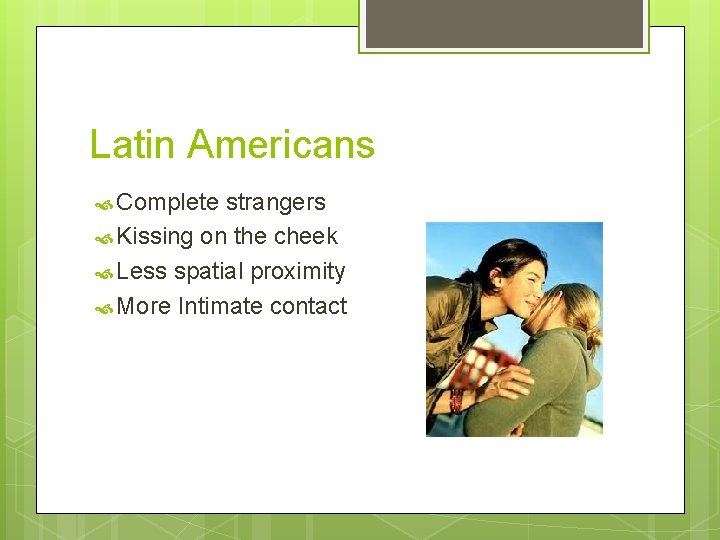 Latin Americans

Complete strangers
Kissing on the cheek
Less spatial proximity
More Intimate contact